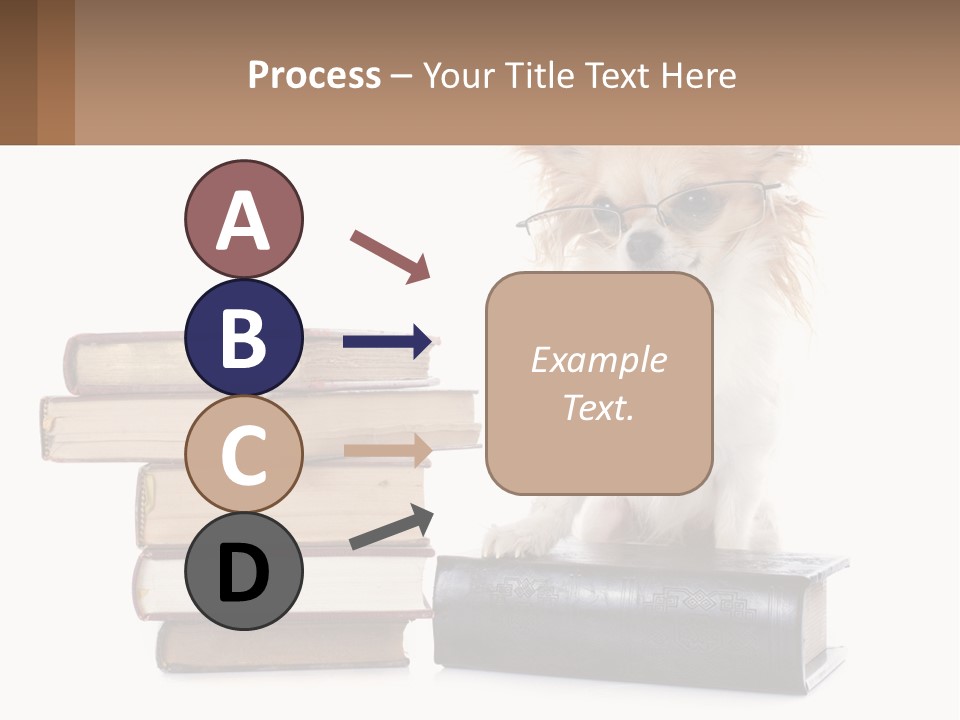 Process – Your Title Text Here

A

B

C

D

Example Text.